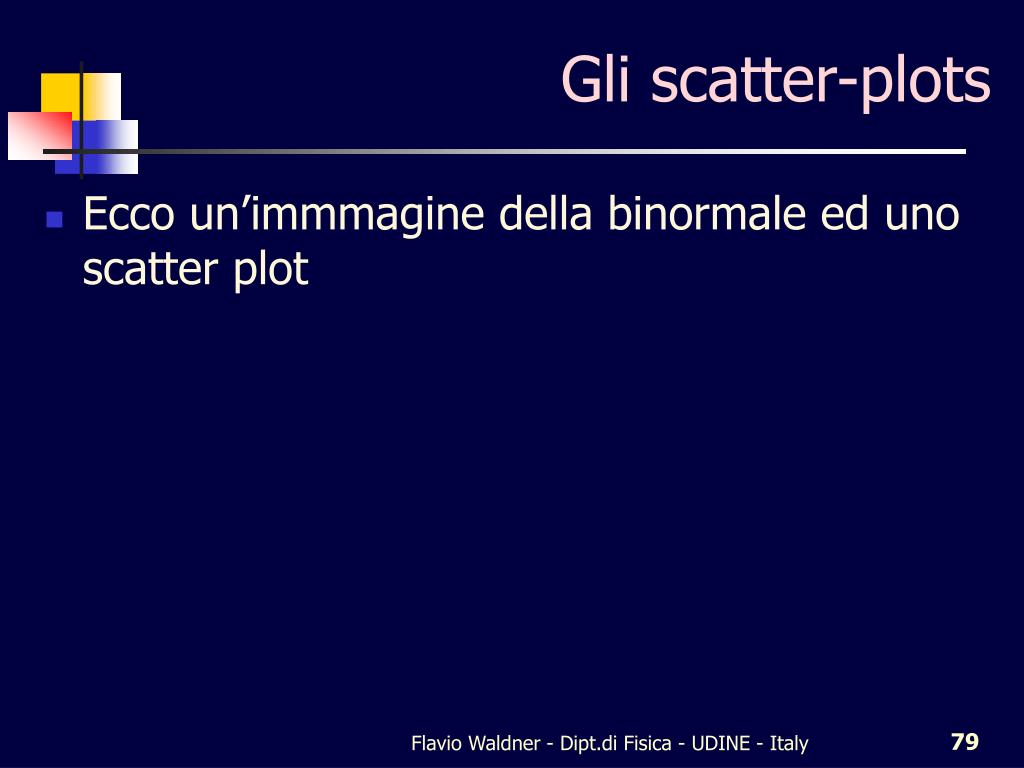 Gli scatter-plots

Ecco un’immmagine della binormale ed uno scatter plot

Flavio Waldner - Dipt.di Fisica - UDINE - Italy

79